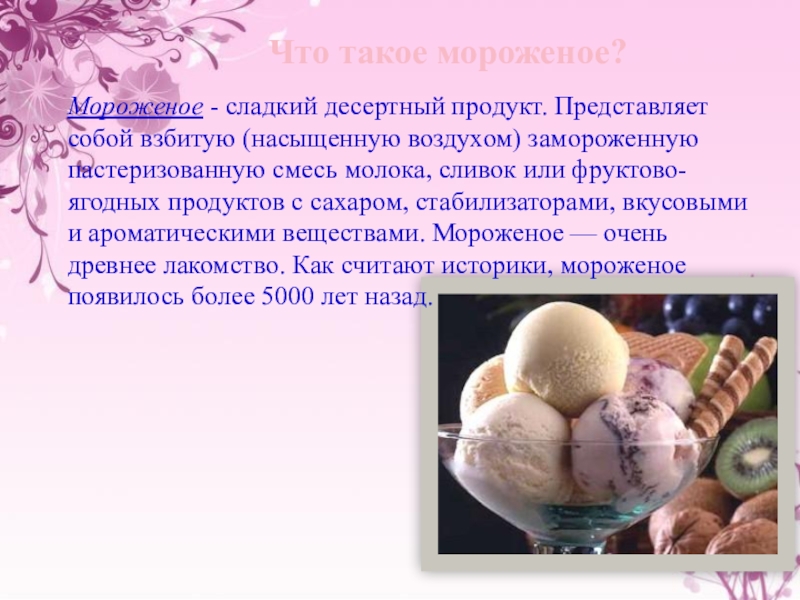 Что такое мороженое?

Мороженое - сладкий десертный продукт. Представляет собой взбитую (насыщенную воздухом) замороженную пастеризованную смесь молока, сливок или фруктово-ягодных продуктов с сахаром, стабилизаторами, вкусовыми и ароматическими веществами. Мороженое — очень древнее лакомство. Как считают историки, мороженое появилось более 5000 лет назад.